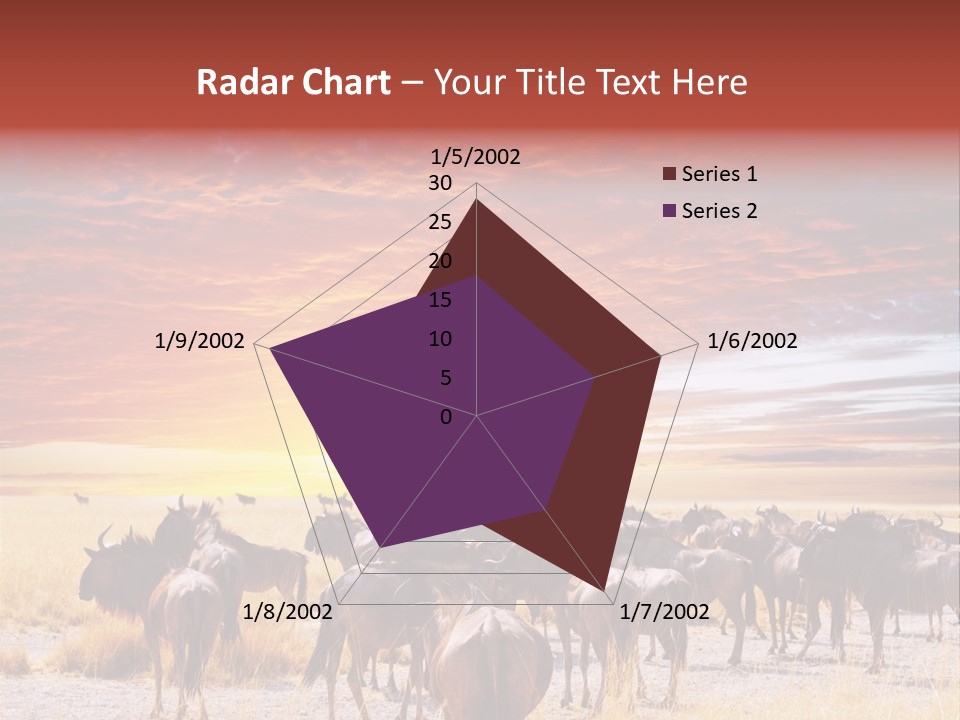 Radar Chart – Your Title Text Here

1/5/2002
30
25
20
15
10
5
0
1/6/2002
1/7/2002
1/8/2002
1/9/2002

Series 1
Series 2